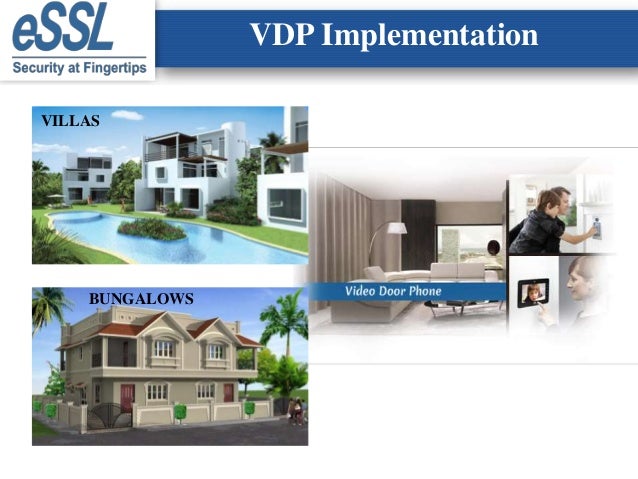 eSSL
Security at Fingertips

VDP Implementation

VILLAS

BUNGALOWS

Video Door Phone